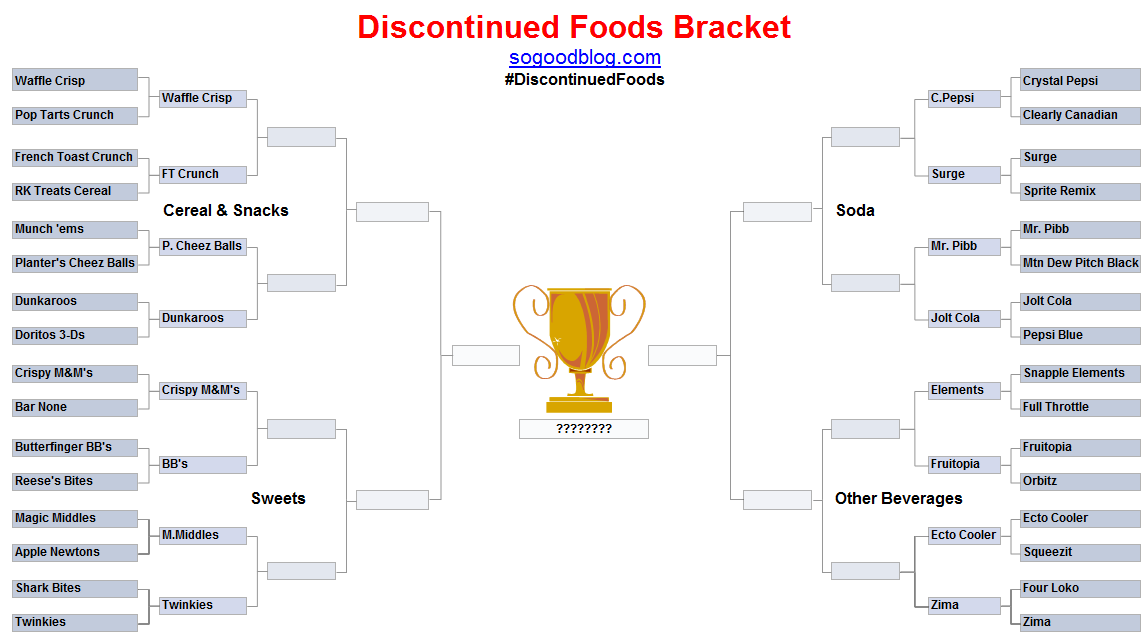 Discontinued Foods Bracket

sogoodblog.com

#DiscontinuedFoods

Waffle Crisp
Pop Tarts Crunch
French Toast Crunch
RK Treats Cereal
Munch 'ems
Planter's Cheez Balls
Dunkaroos
Doritos 3-Ds
Crispy M&M's
Bar None
Butterfinger BB's
Reese's Bites
Magic Middles
Apple Newtons
Shark Bites
Twinkies

Waffle Crisp
FT Crunch
P. Cheez Balls
Dunkaroos
Crispy M&M's
BB's
M.Middles
Twinkies

Cereal & Snacks

Sweets

????????

Soda

Other Beverages

C.Pepsi
Surge
Mr. Pibb
Jolt Cola
Elements
Fruitopia
Ecto Cooler
Zima

Crystal Pepsi
Clearly Canadian
Surge
Sprite Remix
Mr. Pibb
Mtn Dew Pitch Black
Jolt Cola
Pepsi Blue
Snapple Elements
Full Throttle
Fruitopia
Orbitz
Ecto Cooler
Squeezit
Four Loko
Zima